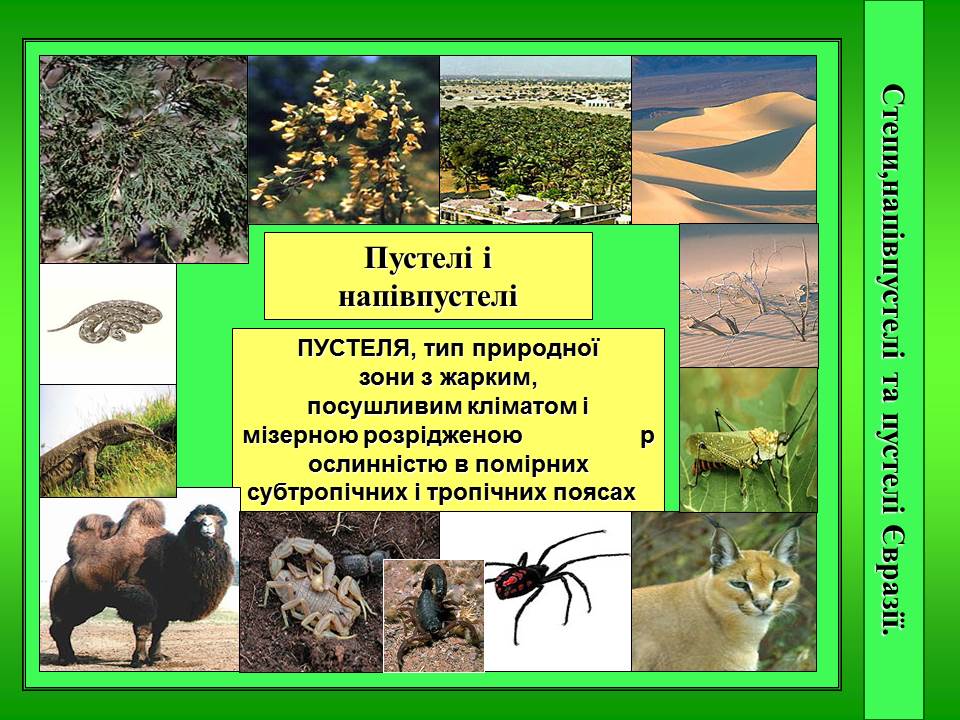 Пустелі і напівпустелі

ПУСТЕЛЯ, тип природної зони з жарким, посушливим кліматом і мізерною розрідженою р ослинністю в помірних субтропічних і тропічних поясах

Степи,напівпустелі та пустелі Євразії.